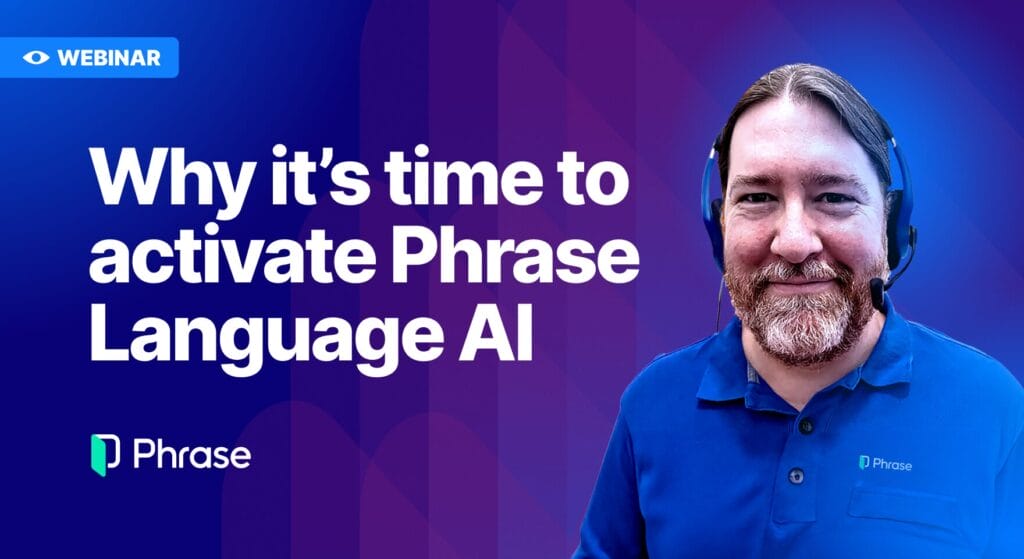 WEBINAR

Why it's time to activate Phrase Language AI

Phrase

Phrase